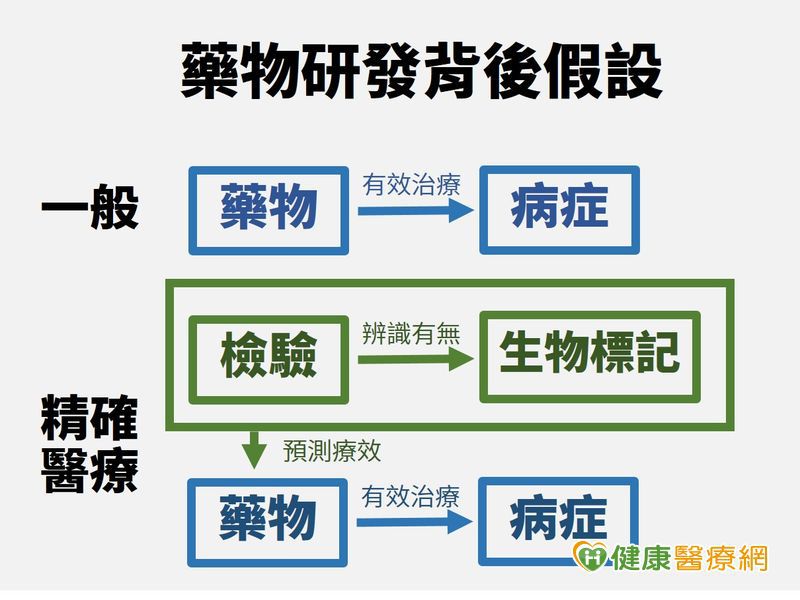 藥物研發背後假設

一般

藥物 有效治療 病症

精確醫療

檢驗 辨識有無 生物標記

預測療效

藥物 有效治療 病症

健康醫療網